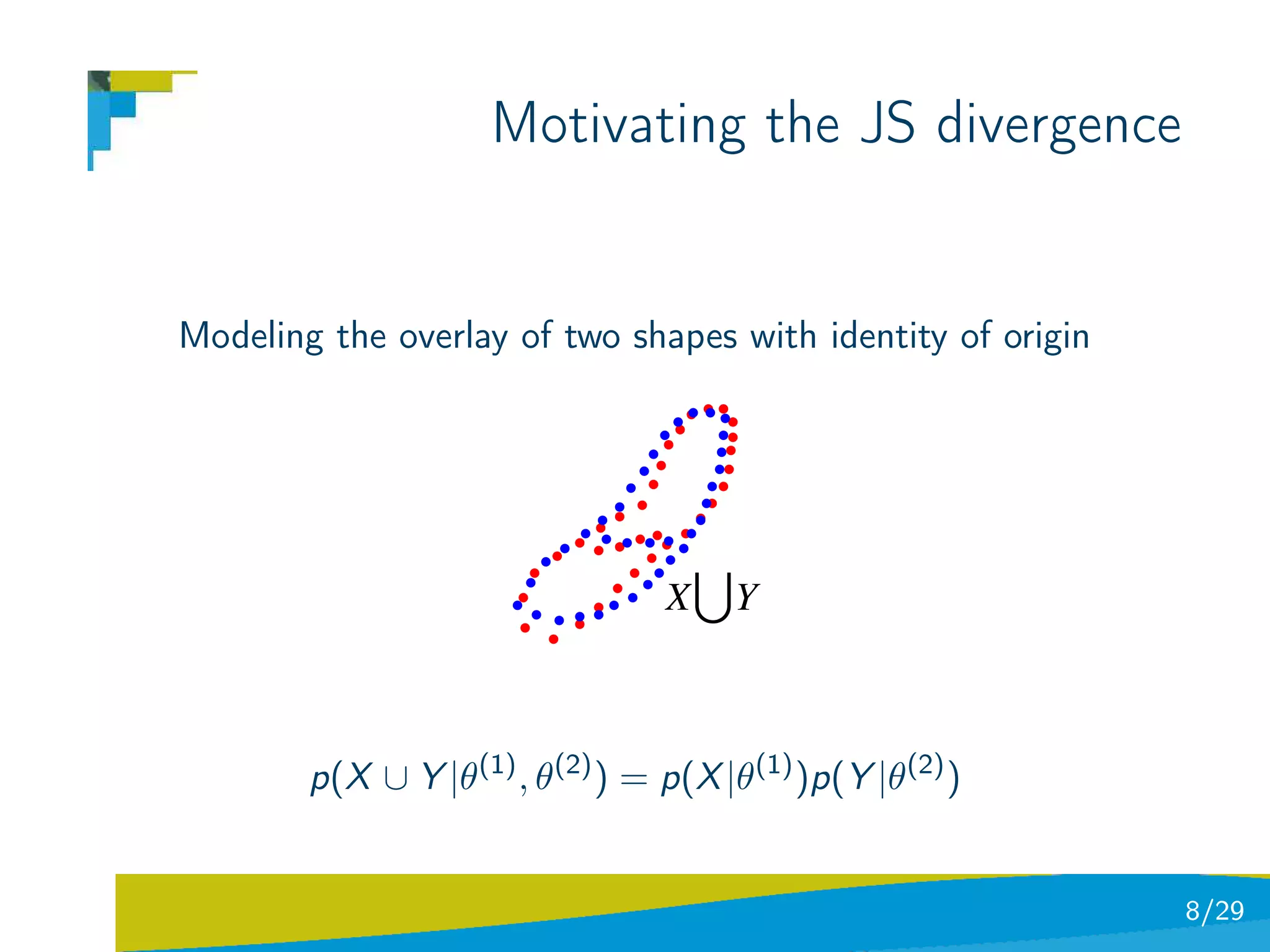 Motivating the JS divergence

Modeling the overlay of two shapes with identity of origin

$X \bigcup Y$

$p(X \cup Y|\theta^{(1)}, \theta^{(2)}) = p(X|\theta^{(1)})p(Y|\theta^{(2)})$

8/29